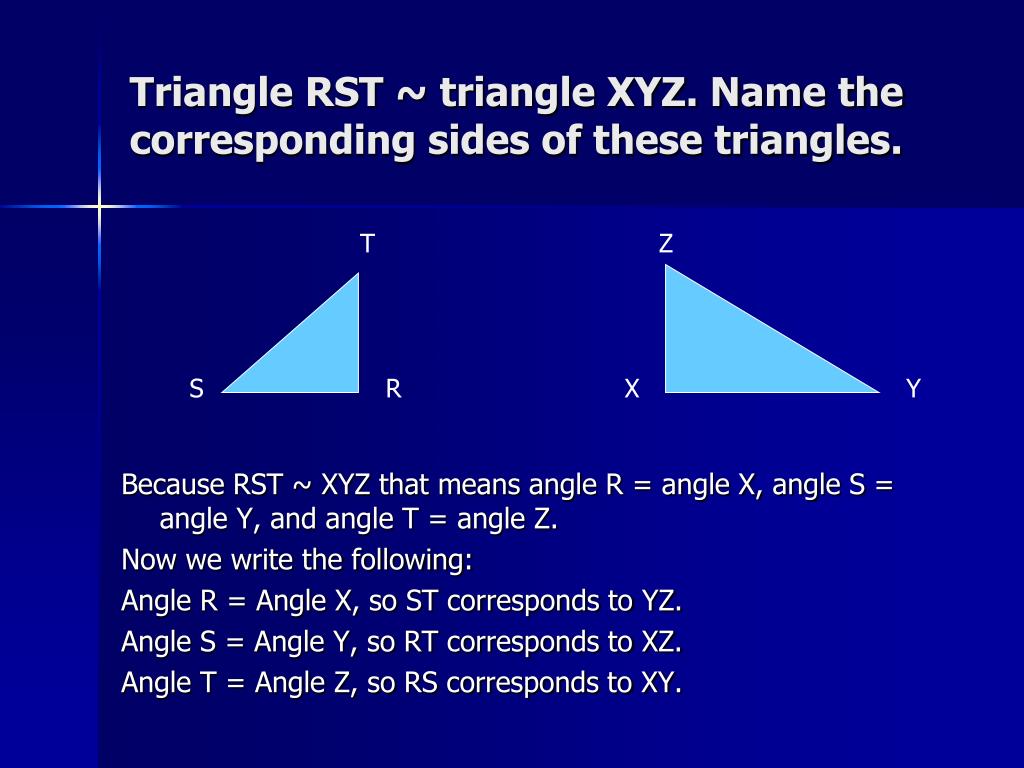 Triangle RST ~ triangle XYZ. Name the corresponding sides of these triangles.

T

S R

Z

X Y

Because RST ~ XYZ that means angle R = angle X, angle S = angle Y, and angle T = angle Z.

Now we write the following:

Angle R = Angle X, so ST corresponds to YZ.

Angle S = Angle Y, so RT corresponds to XZ.

Angle T = Angle Z, so RS corresponds to XY.